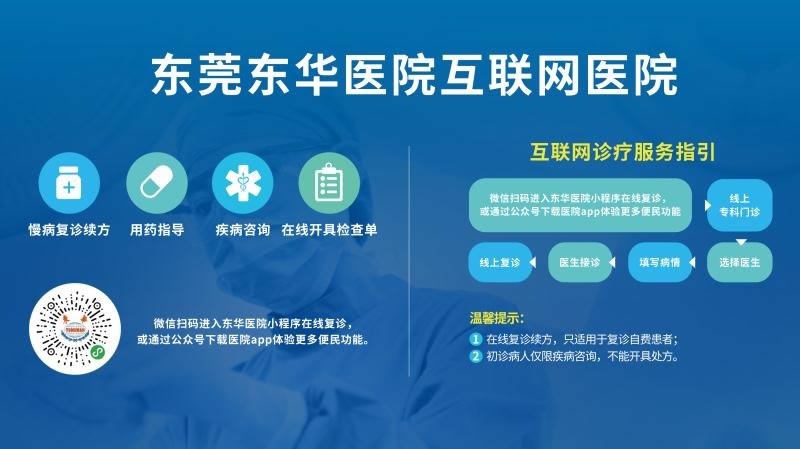 东莞东华医院互联网医院

慢病复诊续方
用药指导
疾病咨询
在线开具检查单

TUNGWAH

微信扫码进入东华医院小程序在线复诊，或通过公众号下载医院app体验更多便民功能。

互联网诊疗服务指引

微信扫码进入东华医院小程序在线复诊，或通过公众号下载医院app体验更多便民功能

线上专科门诊

选择医生

填写病情

医生接诊

线上复诊

温馨提示：

1 在线复诊续方，只适用于复诊自费患者；
2 初诊病人仅限疾病咨询，不能开具处方。